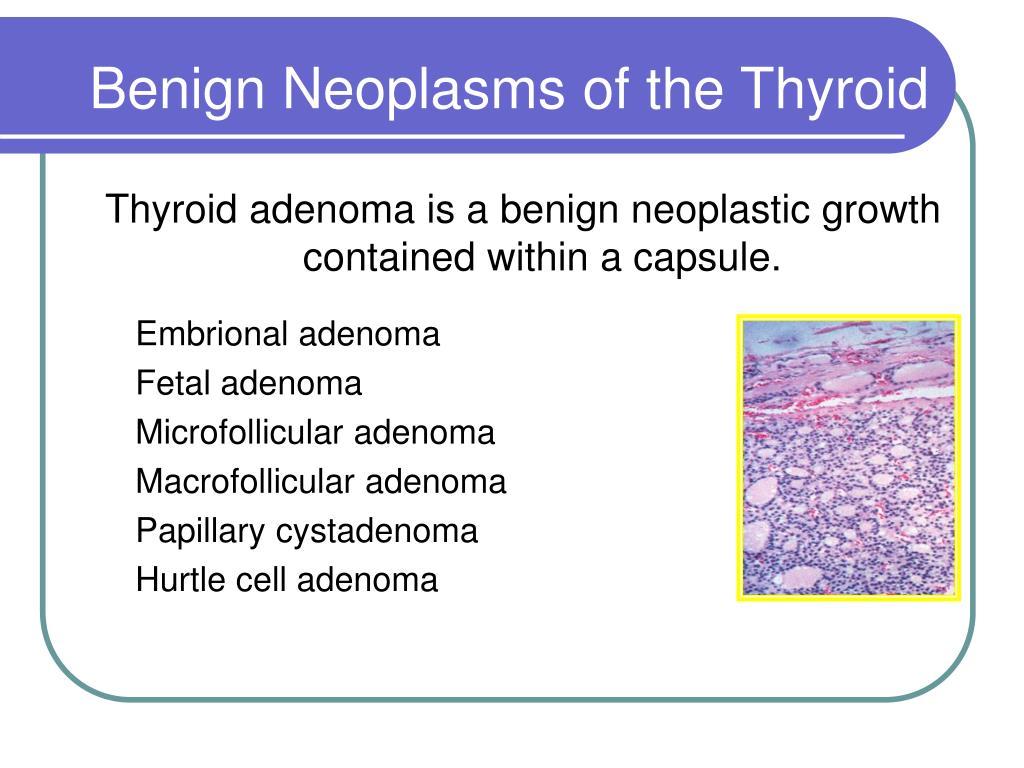 Benign Neoplasms of the Thyroid

Thyroid adenoma is a benign neoplastic growth contained within a capsule.

Embrional adenoma
Fetal adenoma
Microfollicular adenoma
Macrofollicular adenoma
Papillary cystadenoma
Hurtle cell adenoma